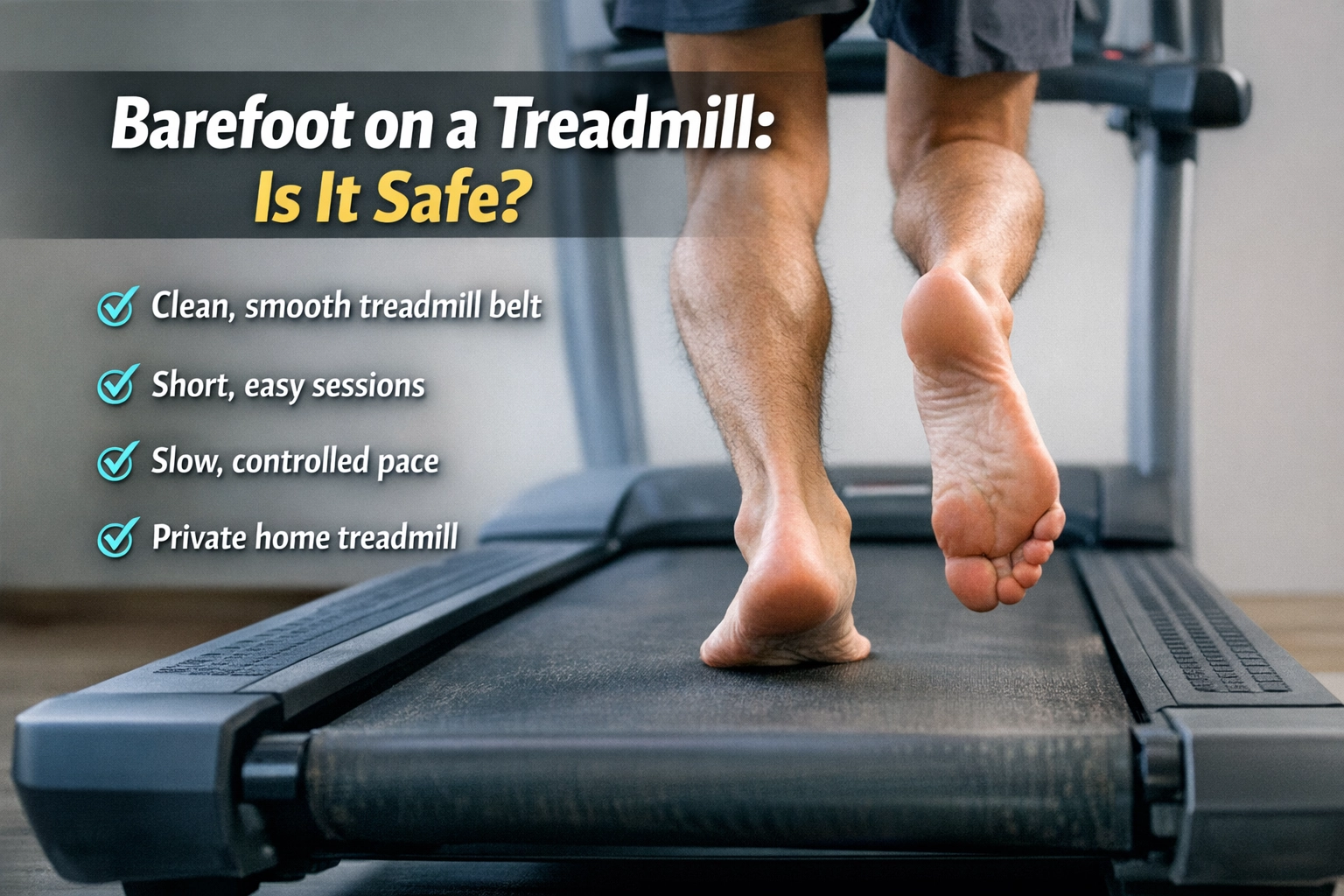 Barefoot on a Treadmill:
Is It Safe?

Clean, smooth treadmill belt

Short, easy sessions

Slow, controlled pace

Private home treadmill